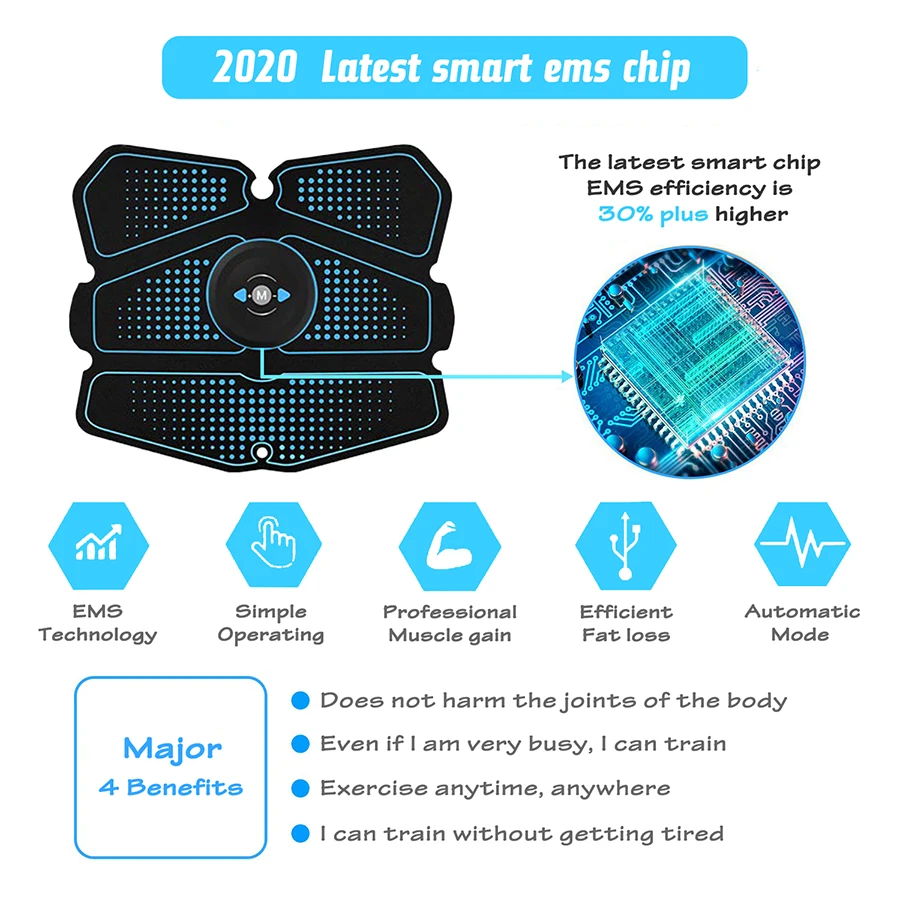 2020 Latest smart ems chip

M

The latest smart chip EMS efficiency is 30% plus higher

EMS Technology

Simple Operating

Professional Muscle gain

Efficient Fat loss

Automatic Mode

Major 4 Benefits

Does not harm the joints of the body

Even if I am very busy, I can train

Exercise anytime, anywhere

I can train without getting tired